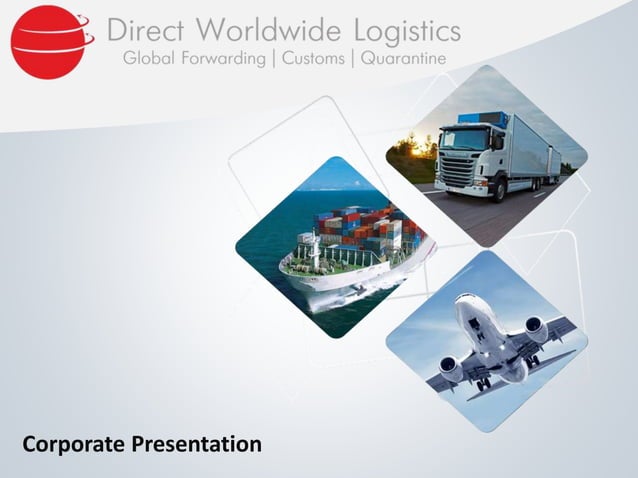 Direct Worldwide Logistics
Global Forwarding | Customs | Quarantine

Corporate Presentation